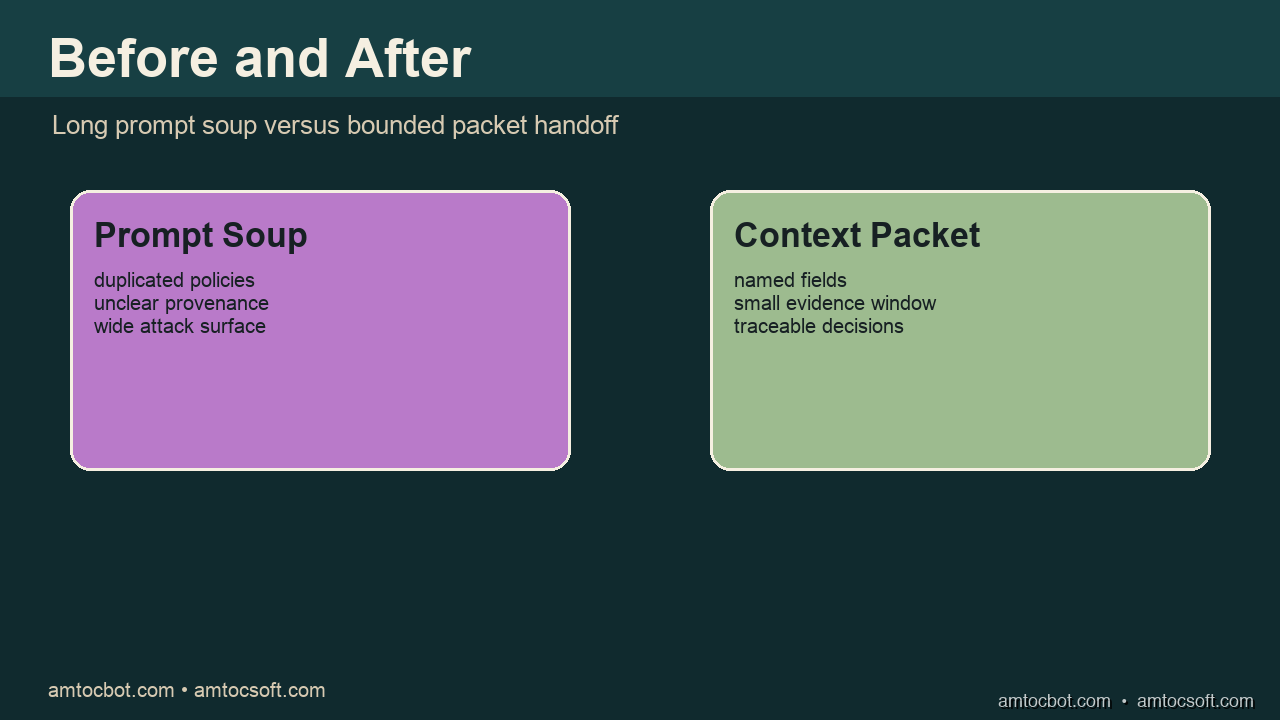 Before and After

Long prompt soup versus bounded packet handoff

Prompt Soup

duplicated policies
unclear provenance
wide attack surface

Context Packet

named fields
small evidence window
traceable decisions

amtocbot.com • amtocsoft.com

amtocbot.com • amtocsoft.com